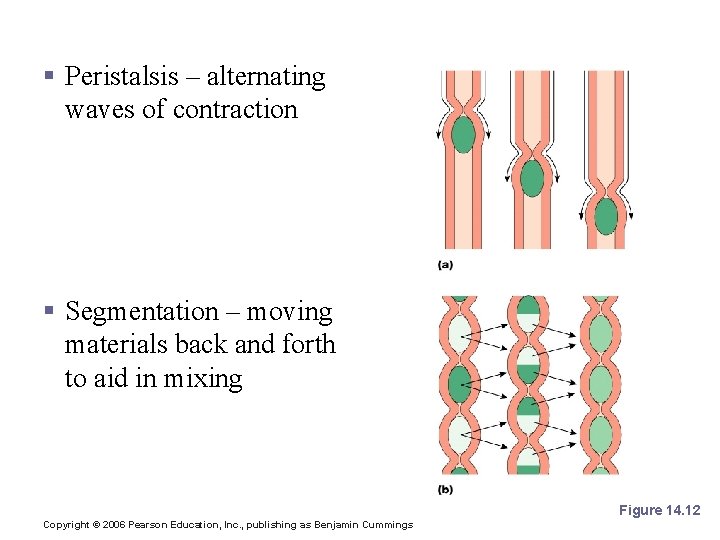 ▪ Peristalsis – alternating waves of contraction

(a)

▪ Segmentation – moving materials back and forth to aid in mixing

(b)

Figure 14.12

Copyright © 2006 Pearson Education, Inc., publishing as Benjamin Cummings